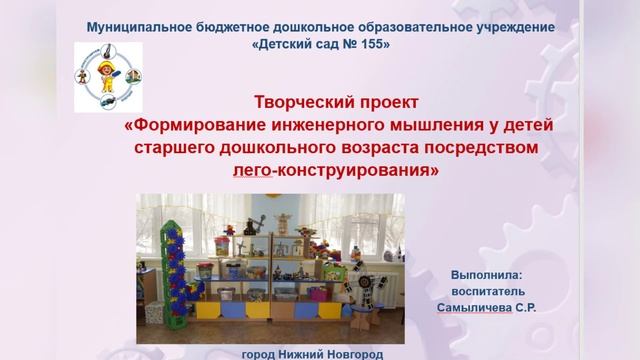 Муниципальное бюджетное дошкольное образовательное учреждение «Детский сад № 155»

Творческий проект «Формирование инженерного мышления у детей старшего дошкольного возраста посредством лего-конструирования»

Выполнила: воспитатель Самыличева С.Р.

город Нижний Новгород